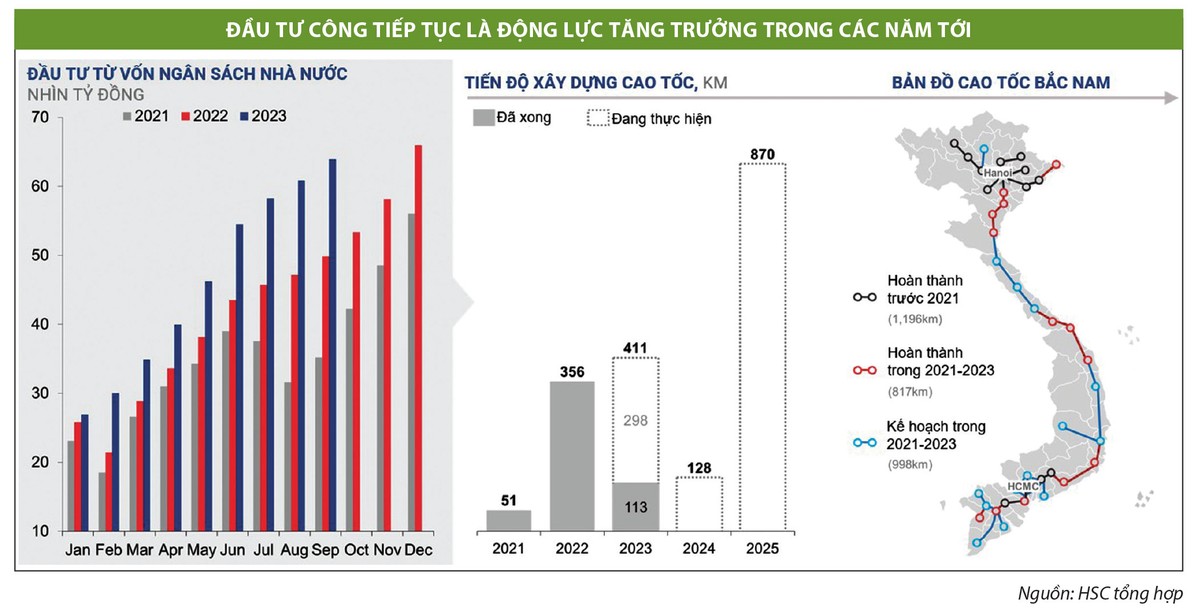 ĐẦU TƯ CÔNG TIẾP TỤC LÀ ĐỘNG LỰC TĂNG TRƯỞNG TRONG CÁC NĂM TỚI

ĐẦU TƯ TỪ VỐN NGÂN SÁCH NHÀ NƯỚC
NHÌN TỶ ĐỒNG

2021 2022 2023

70
60
50
40
30
20
10

Jan Feb Mar Apr May Jun Jul Aug Sep Oct Nov Dec

TIẾN ĐỘ XÂY DỰNG CAO TỐC, KM

Đã xong
Đang thực hiện

51
356
411
298
113
128
870

2021 2022 2023 2024 2025

BẢN ĐỒ CAO TỐC BẮC NAM

Hanoi

HCMC

Hoàn thành trước 2021
(1,196km)

Hoàn thành trong 2021-2023
(817km)

Kế hoạch trong 2021-2023
(998km)

Nguồn: HSC tổng hợp